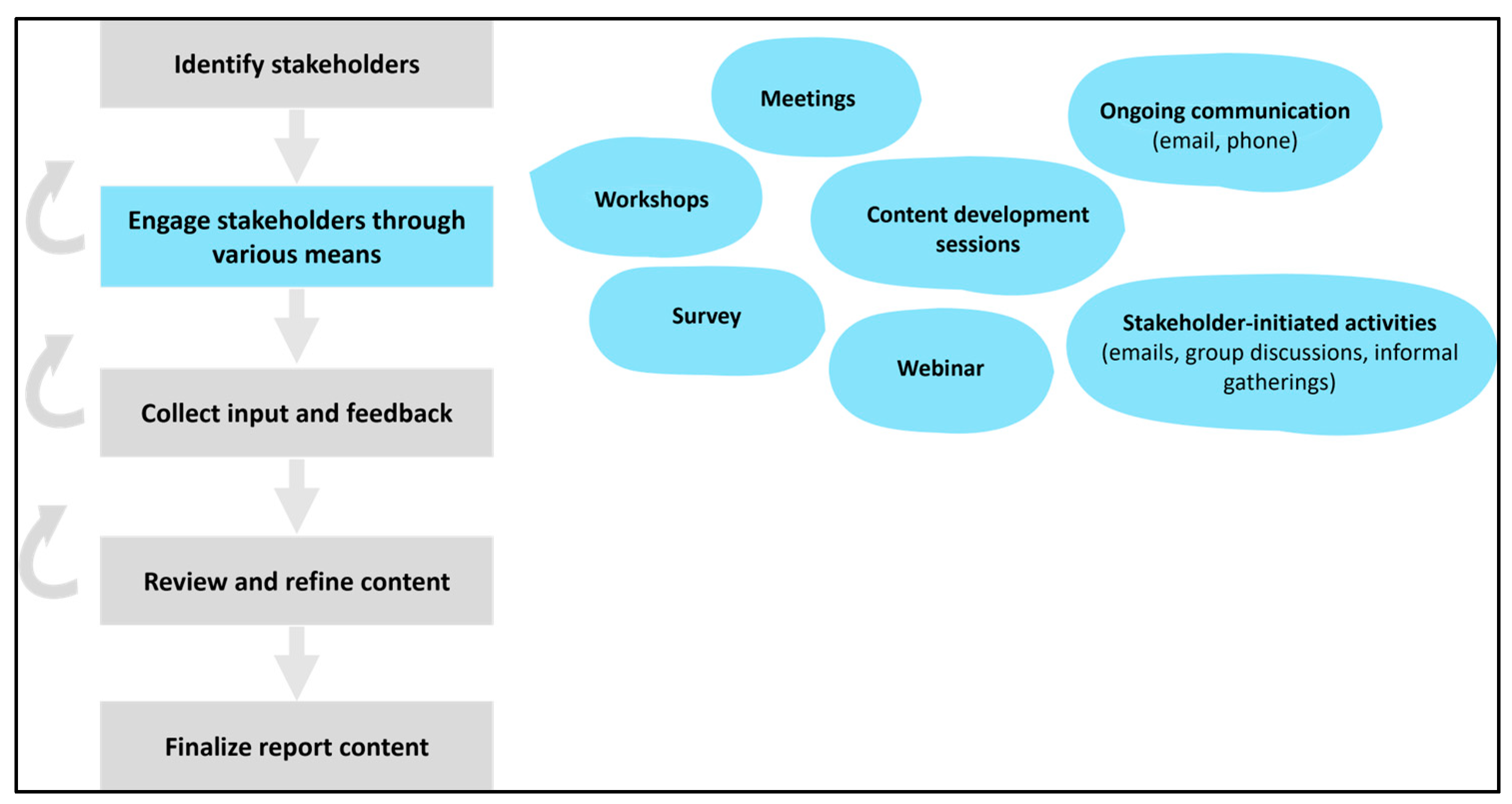 Identify stakeholders

Engage stakeholders through various means

Collect input and feedback

Review and refine content

Finalize report content

Meetings

Ongoing communication (email, phone)

Workshops

Content development sessions

Survey

Webinar

Stakeholder-initiated activities (emails, group discussions, informal gatherings)